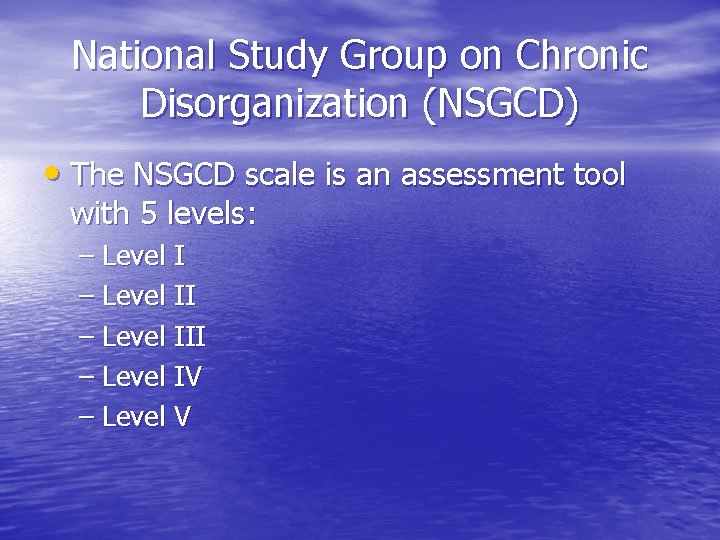 National Study Group on Chronic Disorganization (NSGCD)

• The NSGCD scale is an assessment tool with 5 levels:
– Level I
– Level II
– Level III
– Level IV
– Level V